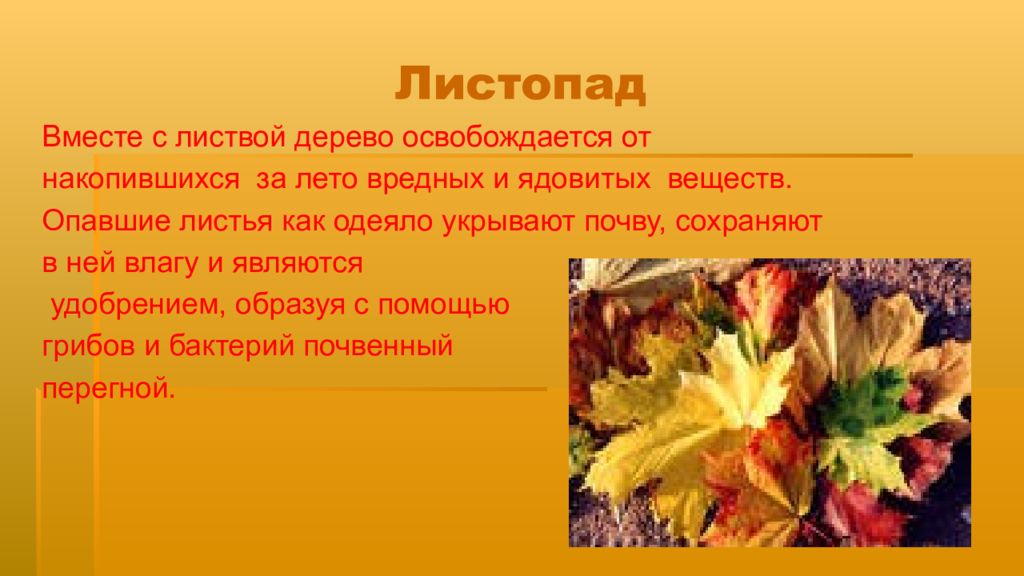 Листопад

Вместе с листвой дерево освобождается от накопившихся за лето вредных и ядовитых веществ. Опавшие листья как одеяло укрывают почву, сохраняют в ней влагу и являются удобрением, образуя с помощью грибов и бактерий почвенный перегной.